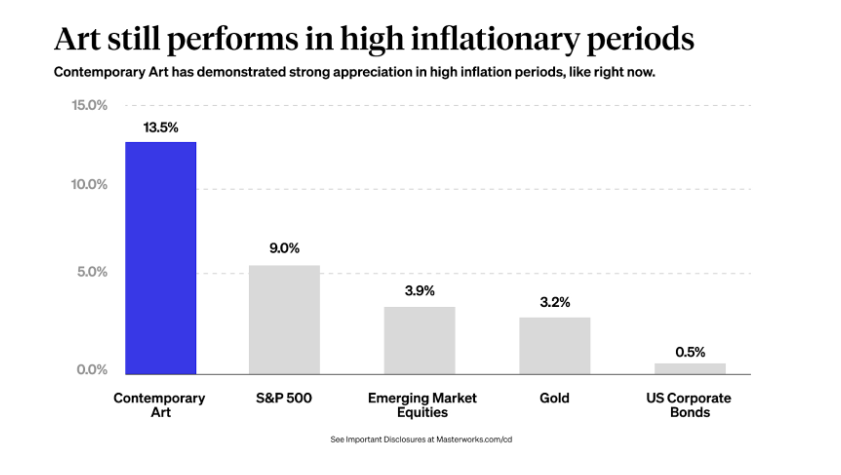 Art still performs in high inflationary periods

Contemporary Art has demonstrated strong appreciation in high inflation periods, like right now.

15.0%
10.0%
5.0%
0.0%

13.5%
9.0%
3.9%
3.2%
0.5%

Contemporary Art
S&P 500
Emerging Market Equities
Gold
US Corporate Bonds

See Important Disclosures at Masterworks.com/cd